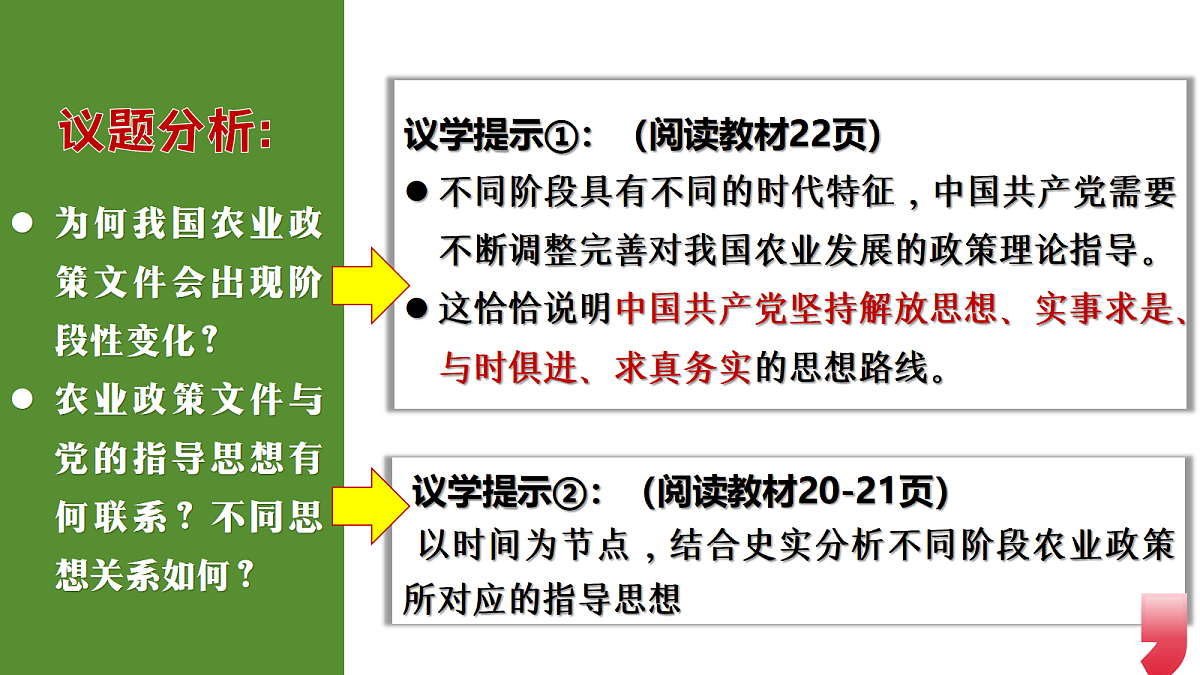 议题分析:

● 为何我国农业政策文件会出现阶段性变化?

● 农业政策文件与党的指导思想有何联系?不同思想关系如何?

议学提示①: (阅读教材22页)

● 不同阶段具有不同的时代特征,中国共产党需要不断调整完善对我国农业发展的政策理论指导。

● 这恰恰说明中国共产党坚持解放思想、实事求是、与时俱进、求真务实的思想路线。

议学提示②: (阅读教材20-21页)

以时间为节点,结合史实分析不同阶段农业政策所对应的指导思想